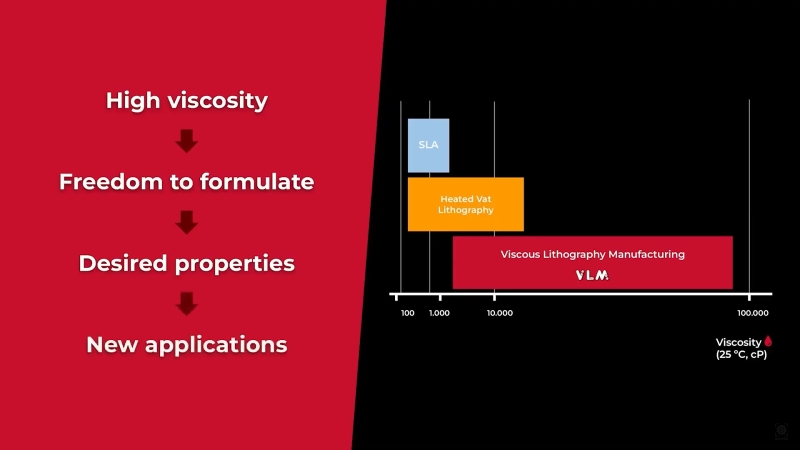 High viscosity

Freedom to formulate

Desired properties

New applications

SLA

Heated Vat Lithography

Viscous Lithography Manufacturing

VLM

100 1.000 10.000 100.000

Viscosity (25 °C, cP)